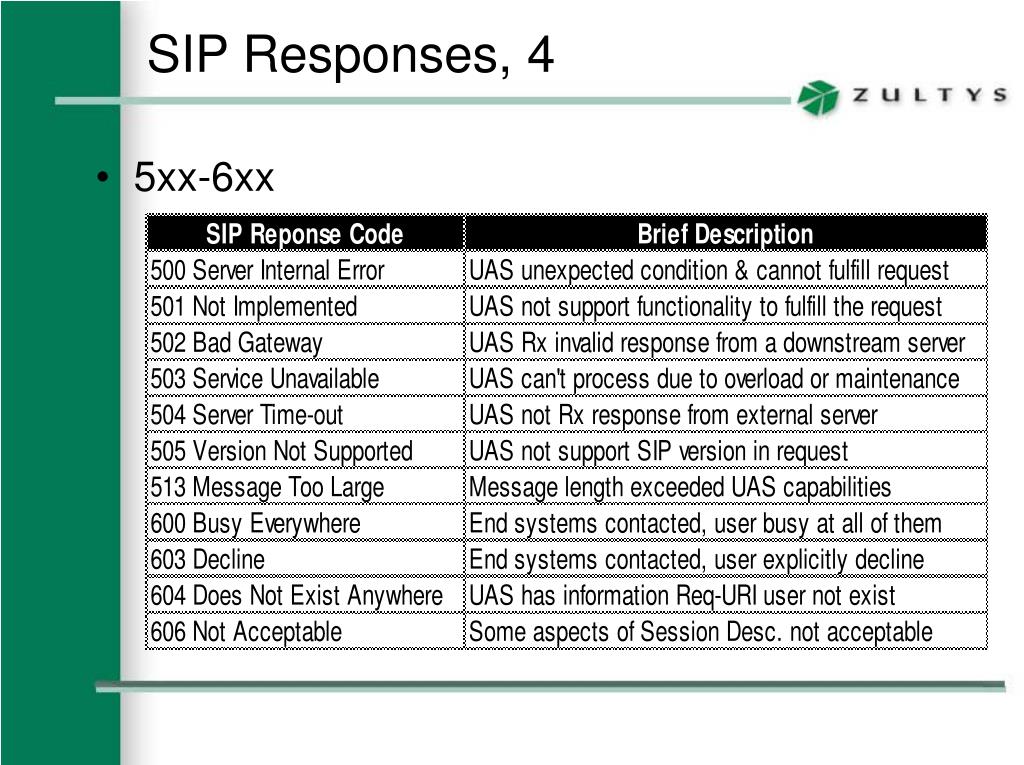 SIP Responses, 4

ZULTYS

• 5xx-6xx

| SIP Reponse Code | Brief Description |
|---|---|
| 500 Server Internal Error | UAS unexpected condition & cannot fulfill request |
| 501 Not Implemented | UAS not support functionality to fulfill the request |
| 502 Bad Gateway | UAS Rx invalid response from a downstream server |
| 503 Service Unavailable | UAS can't process due to overload or maintenance |
| 504 Server Time-out | UAS not Rx response from external server |
| 505 Version Not Supported | UAS not support SIP version in request |
| 513 Message Too Large | Message length exceeded UAS capabilities |
| 600 Busy Everywhere | End systems contacted, user busy at all of them |
| 603 Decline | End systems contacted, user explicitly decline |
| 604 Does Not Exist Anywhere | UAS has information Req-URI user not exist |
| 606 Not Acceptable | Some aspects of Session Desc. not acceptable |